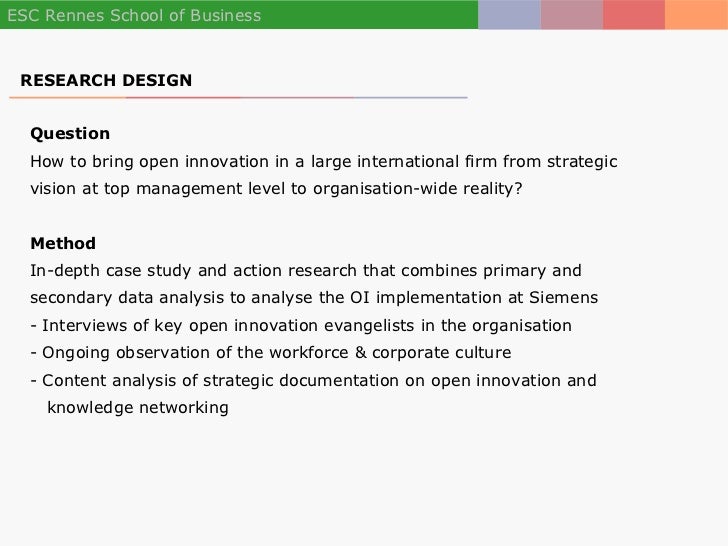 ESC Rennes School of Business

RESEARCH DESIGN

Question
How to bring open innovation in a large international firm from strategic vision at top management level to organisation-wide reality?

Method
In-depth case study and action research that combines primary and secondary data analysis to analyse the OI implementation at Siemens
- Interviews of key open innovation evangelists in the organisation
- Ongoing observation of the workforce & corporate culture
- Content analysis of strategic documentation on open innovation and knowledge networking